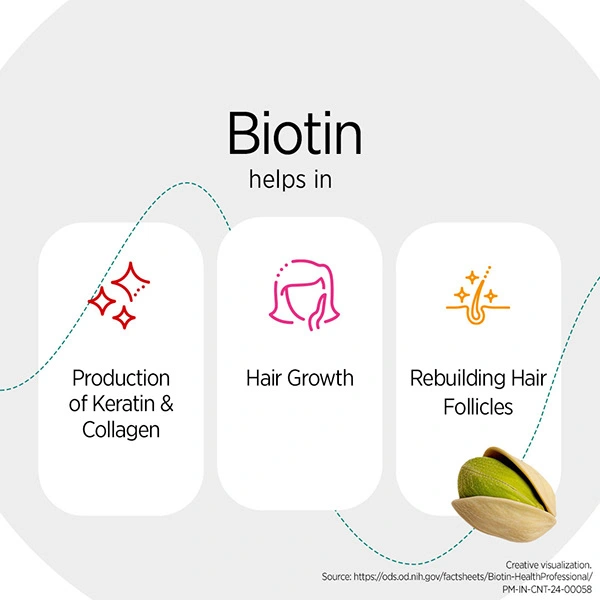 Biotin
helps in

Production of Keratin & Collagen

Hair Growth

Rebuilding Hair Follicles

Creative visualization.
Source: https://ods.od.nih.gov/factsheets/Biotin-HealthProfessional/
PM-IN-CNT-24-00058